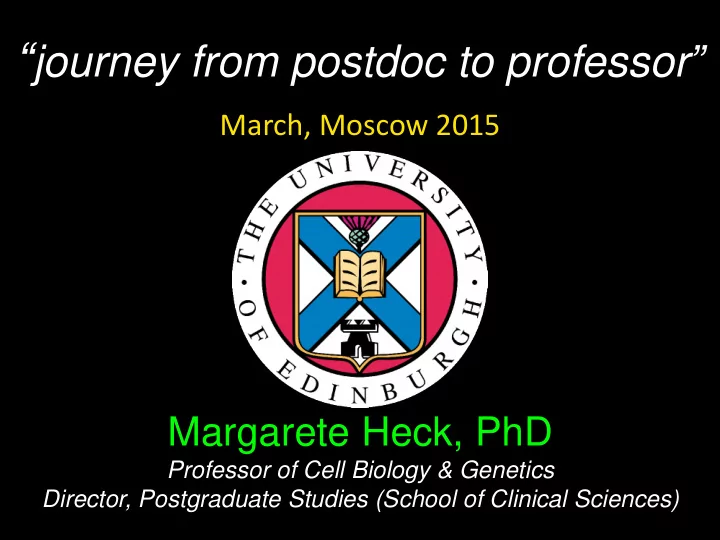 “journey from postdoc to professor”

March, Moscow 2015

THE UNIVERSITY OF EDINBURGH

Margarete Heck, PhD
Professor of Cell Biology & Genetics
Director, Postgraduate Studies (School of Clinical Sciences)